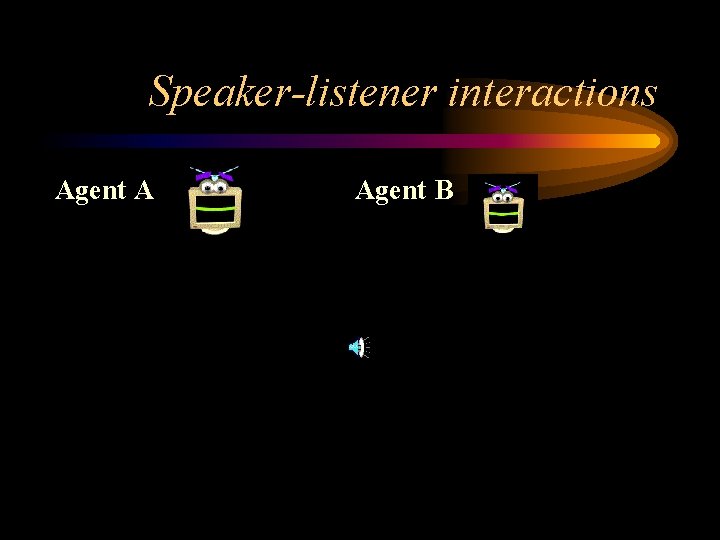 Speaker-listener interactions

Agent A

Agent B